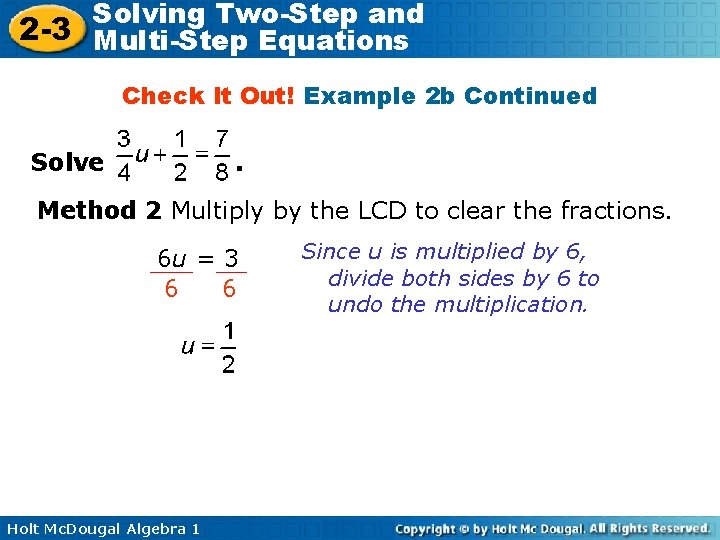 2-3 Solving Two-Step and Multi-Step Equations

Check It Out! Example 2b Continued

Solve $\frac{3}{4}u + \frac{1}{2} = \frac{7}{8}$.

Method 2 Multiply by the LCD to clear the fractions.

$\frac{6u}{6} = \frac{3}{6}$

Since u is multiplied by 6, divide both sides by 6 to undo the multiplication.

$u = \frac{1}{2}$

Holt McDougal Algebra 1

Copyright © by Holt Mc Dougal. All Rights Reserved.